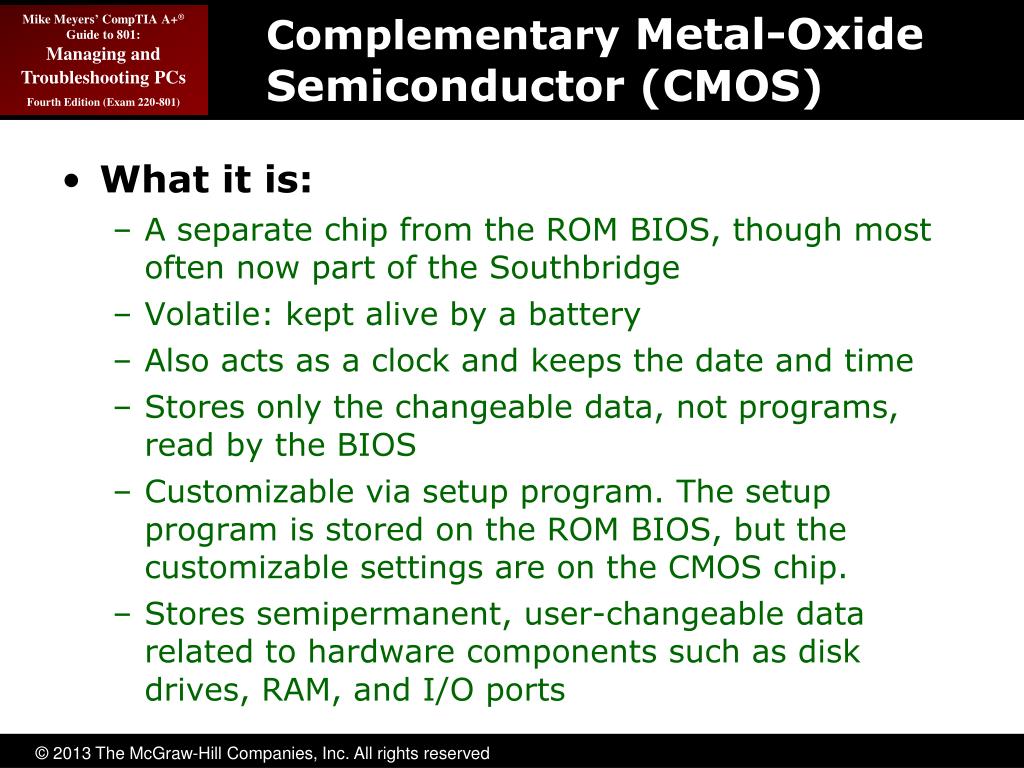 Mike Meyers' CompTIA A+®
Guide to 801:
Managing and Troubleshooting PCs
Fourth Edition (Exam 220-801)

Complementary Metal-Oxide Semiconductor (CMOS)

• What it is:
– A separate chip from the ROM BIOS, though most often now part of the Southbridge
– Volatile: kept alive by a battery
– Also acts as a clock and keeps the date and time
– Stores only the changeable data, not programs, read by the BIOS
– Customizable via setup program. The setup program is stored on the ROM BIOS, but the customizable settings are on the CMOS chip.
– Stores semipermanent, user-changeable data related to hardware components such as disk drives, RAM, and I/O ports

© 2013 The McGraw-Hill Companies, Inc. All rights reserved